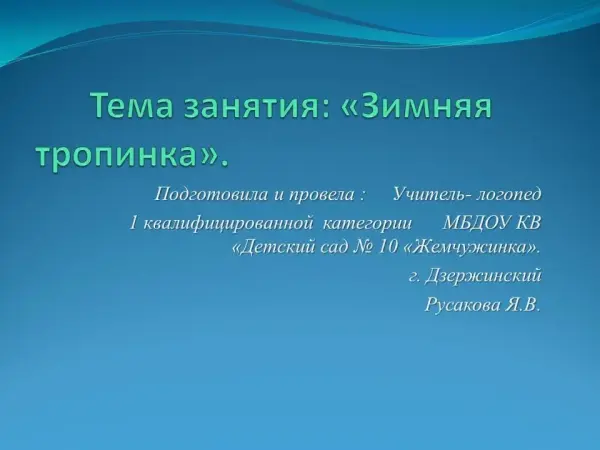 Тема занятия: «Зимняя тропинка».

Подготовила и провела : Учитель- логопед 1 квалифицированной категории МБДОУ КВ «Детский сад № 10 «Жемчужинка».
г. Дзержинский
Русакова Я.В.